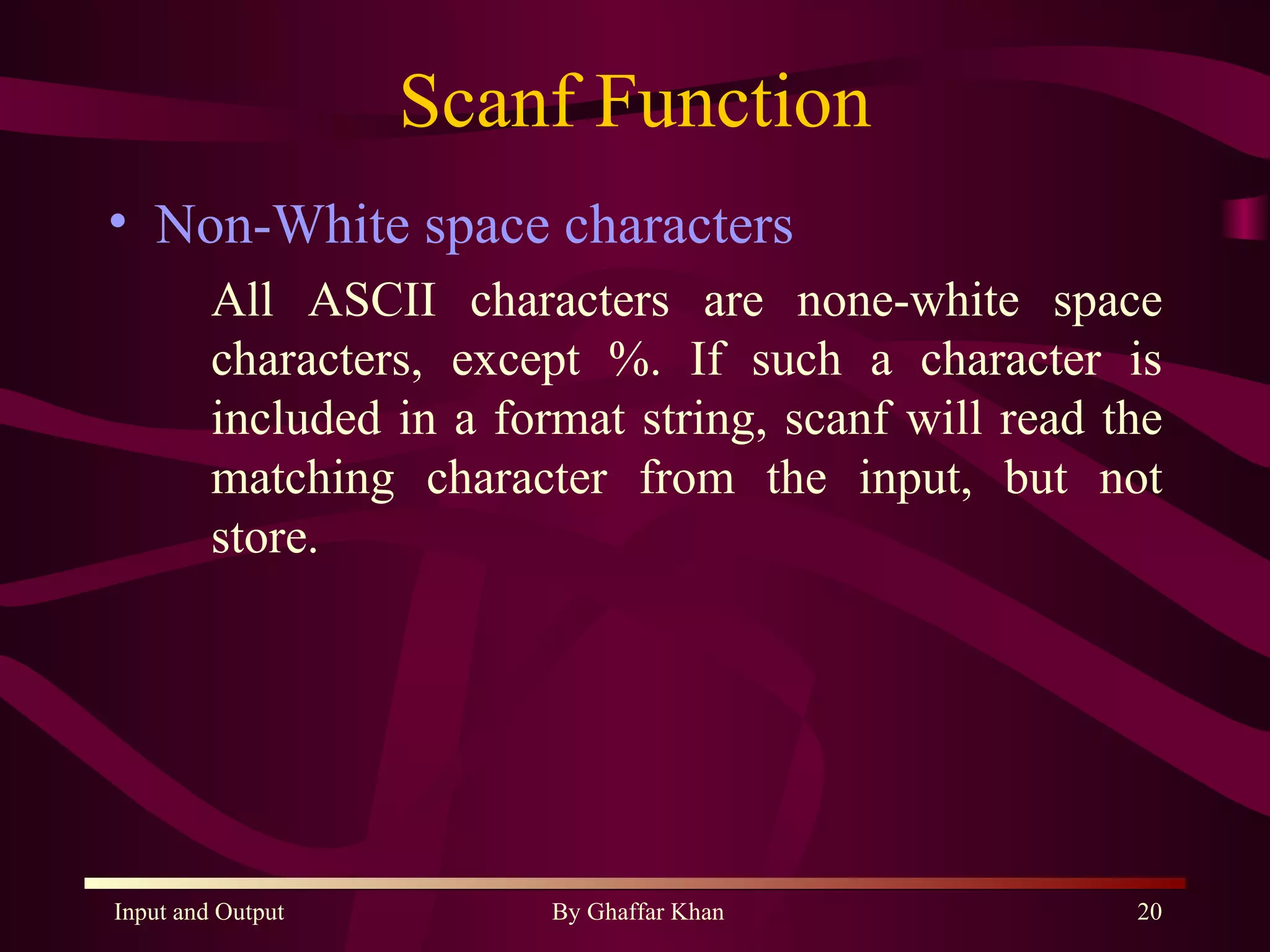 Scanf Function

• Non-White space characters

All ASCII characters are none-white space characters, except %. If such a character is included in a format string, scanf will read the matching character from the input, but not store.

Input and Output

By Ghaffar Khan

20